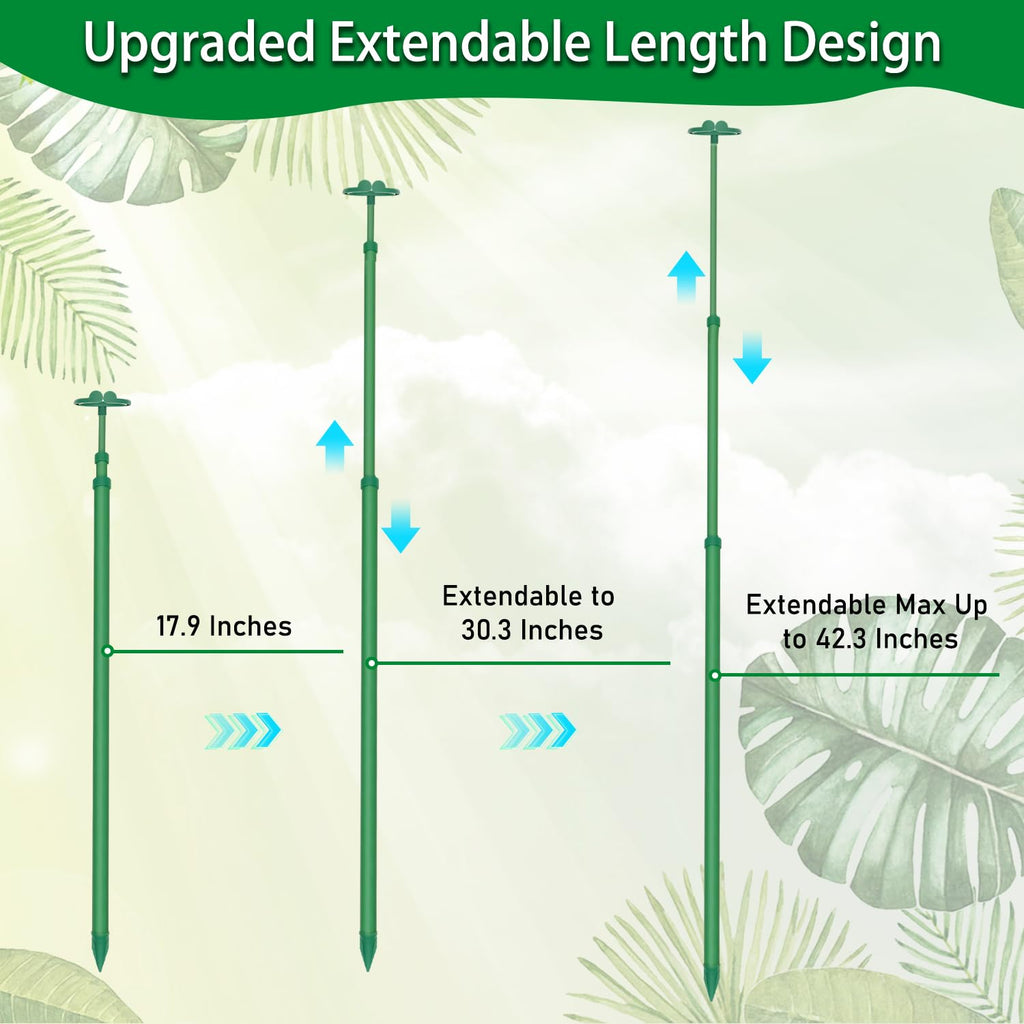 Upgraded Extendable Length Design

17.9 Inches

Extendable to 30.3 Inches

Extendable Max Up to 42.3 Inches